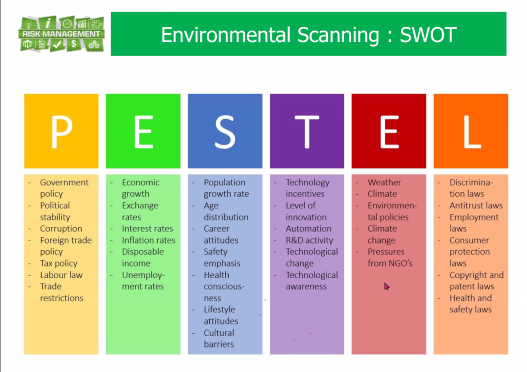 RISK MANAGEMENT

Environmental Scanning : SWOT

P

- Government policy
- Political stability
- Corruption
- Foreign trade policy
- Tax policy
- Labour law
- Trade restrictions

E

- Economic growth
- Exchange rates
- Interest rates
- Inflation rates
- Disposable income
- Unemployment rates

S

- Population growth rate
- Age distribution
- Career attitudes
- Safety emphasis
- Health consciousness
- Lifestyle attitudes
- Cultural barriers

T

- Technology incentives
- Level of innovation
- Automation
- R&D activity
- Technological change
- Technological awareness

E

- Weather
- Climate
- Environmental policies
- Climate change
- Pressures from NGO's

L

- Discrimination laws
- Antitrust laws
- Employment laws
- Consumer protection laws
- Copyright and patent laws
- Health and safety laws